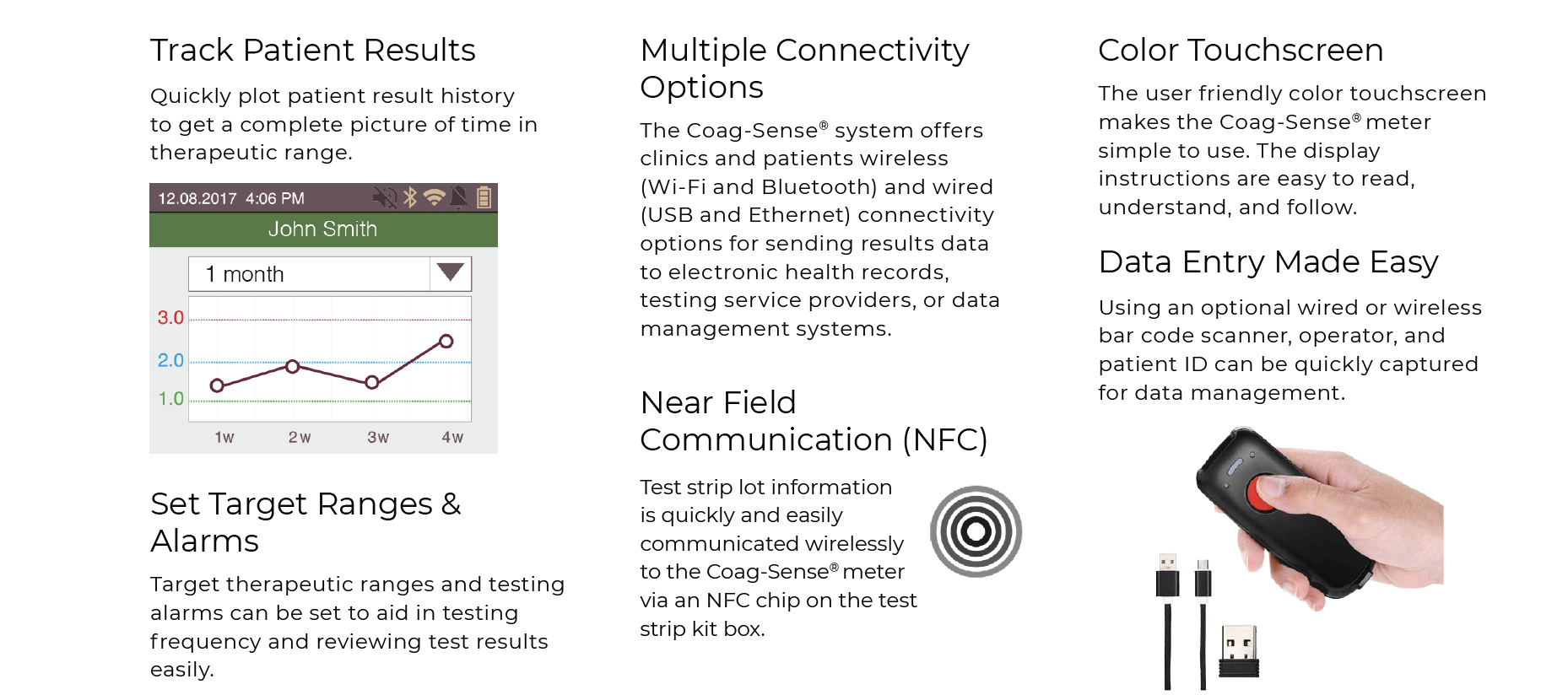 Track Patient Results

Quickly plot patient result history to get a complete picture of time in therapeutic range.

12.08.2017 4:06 PM

John Smith

1 month

3.0

2.0

1.0

1w 2w 3w 4w

Set Target Ranges & Alarms

Target therapeutic ranges and testing alarms can be set to aid in testing frequency and reviewing test results easily.

Multiple Connectivity Options

The Coag-Sense® system offers clinics and patients wireless (Wi-Fi and Bluetooth) and wired (USB and Ethernet) connectivity options for sending results data to electronic health records, testing service providers, or data management systems.

Near Field Communication (NFC)

Test strip lot information is quickly and easily communicated wirelessly to the Coag-Sense® meter via an NFC chip on the test strip kit box.

Color Touchscreen

The user friendly color touchscreen makes the Coag-Sense® meter simple to use. The display instructions are easy to read, understand, and follow.

Data Entry Made Easy

Using an optional wired or wireless bar code scanner, operator, and patient ID can be quickly captured for data management.